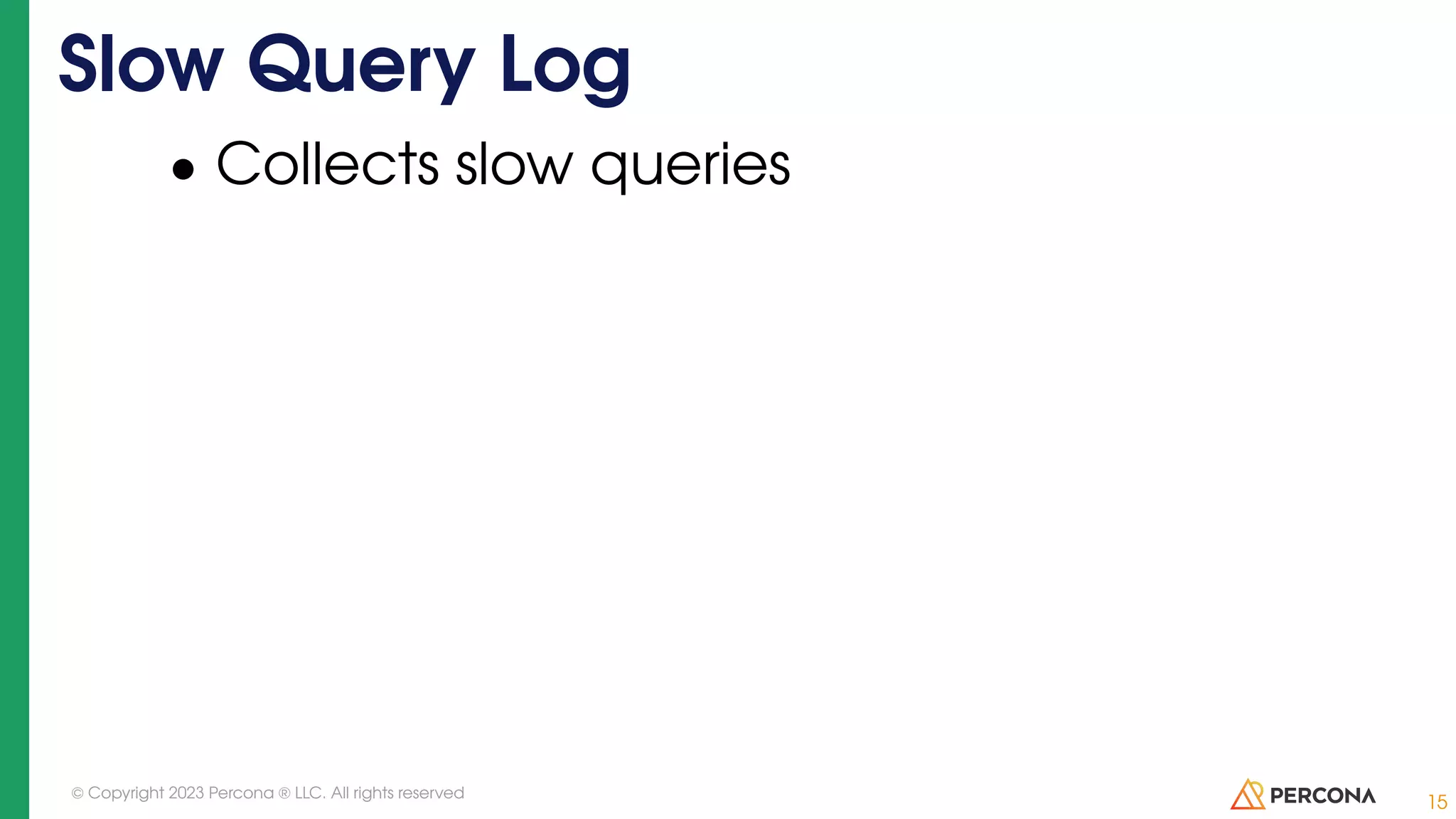 Slow Query Log

• Collects slow queries

© Copyright 2023 Percona ® LLC. All rights reserved

PERCONA

15